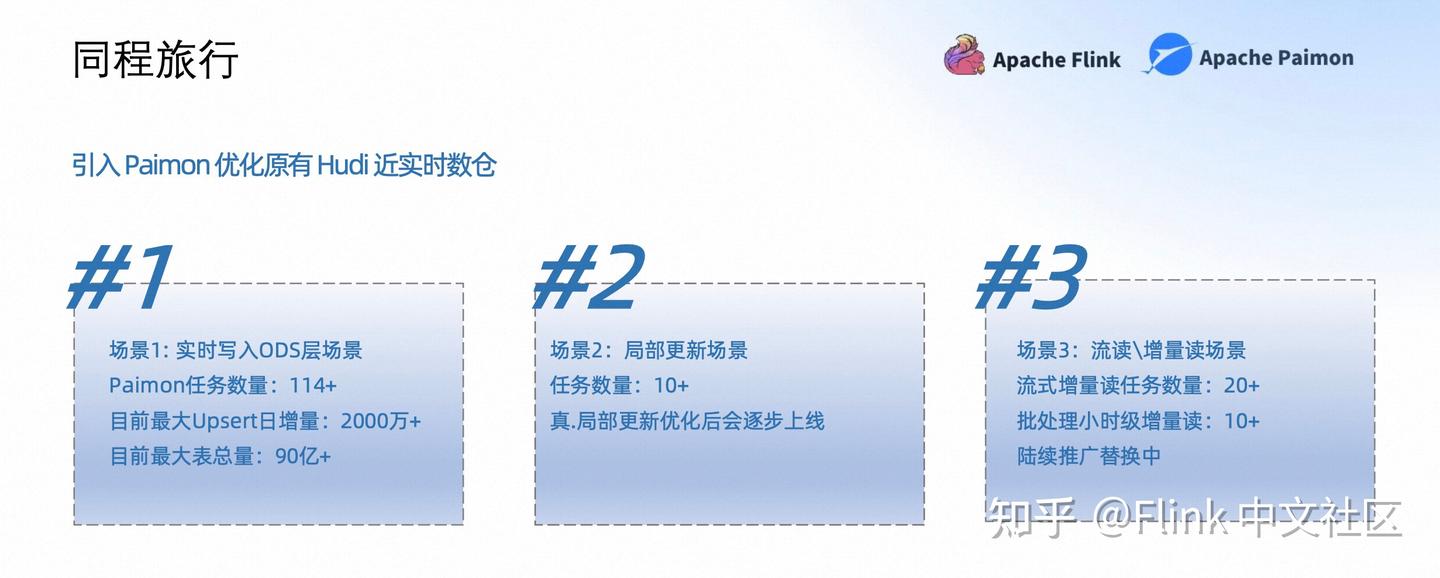 同程旅行

Apache Flink Apache Paimon

引入 Paimon 优化原有 Hudi 近实时数仓

#1

场景1: 实时写入ODS层场景
Paimon任务数量：114+
目前最大Upsert日增量：2000万+
目前最大表总量：90亿+

#2

场景2：局部更新场景
任务数量：10+
真.局部更新优化后会逐步上线

#3

场景3：流读\增量读场景
流式增量读任务数量：20+
批处理小时级增量读：10+
陆续推广替换中

知乎 @Flink 中文社区